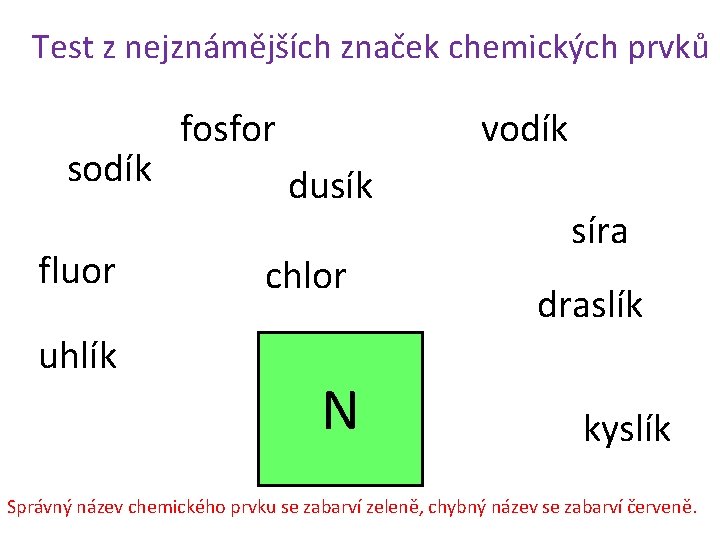 Test z nejznámějších značek chemických prvků

fosfor

vodík

sodík

dusík

síra

fluor

chlor

draslík

uhlík

N

kyslík

Správný název chemického prvku se zabarví zeleně, chybný název se zabarví červeně.